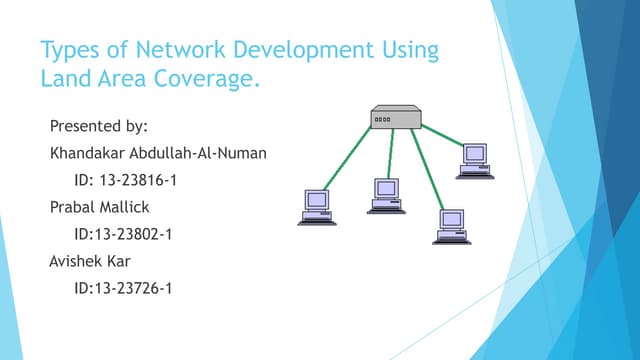 Types of Network Development Using Land Area Coverage.

Presented by:

Khandakar Abdullah-Al-Numan

ID: 13-23816-1

Prabal Mallick

ID:13-23802-1

Avishek Kar

ID:13-23726-1